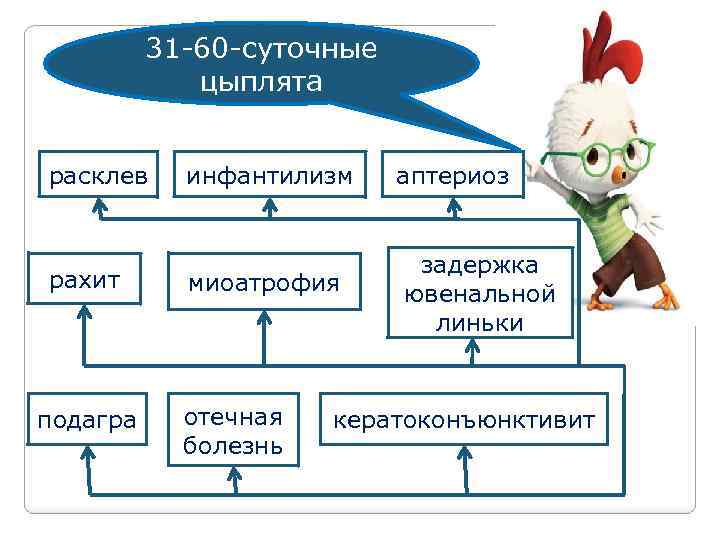 31-60-суточные цыплята

расклев

инфантилизм

аптериоз

рахит

миоатрофия

задержка ювенальной линьки

подагра

отечная болезнь

кератоконъюнктивит